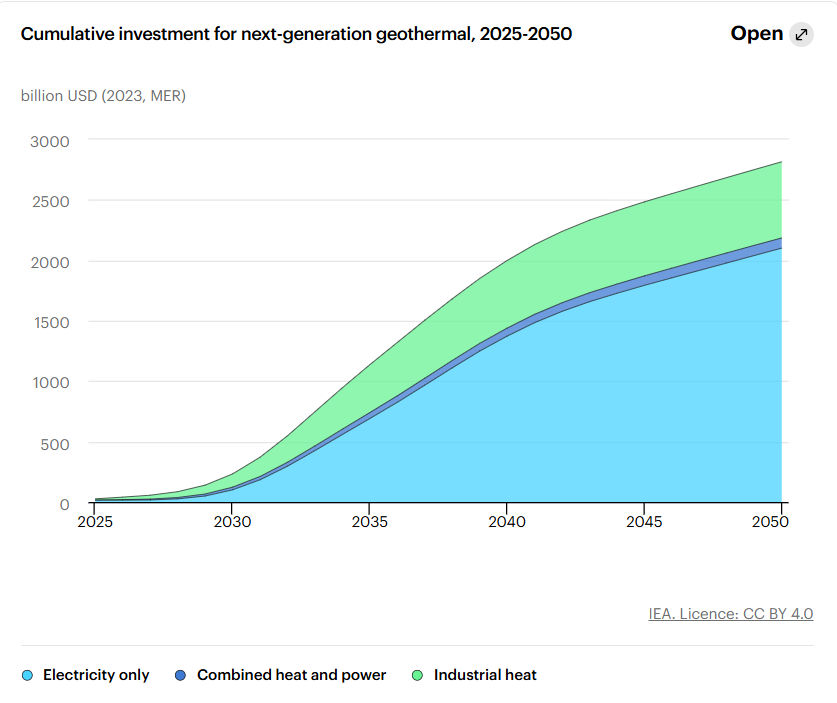 Cumulative investment for next-generation geothermal, 2025-2050

Open

billion USD (2023, MER)

3000
2500
2000
1500
1000
500
0

2025 2030 2035 2040 2045 2050

IEA. Licence: CC BY 4.0

Electricity only
Combined heat and power
Industrial heat